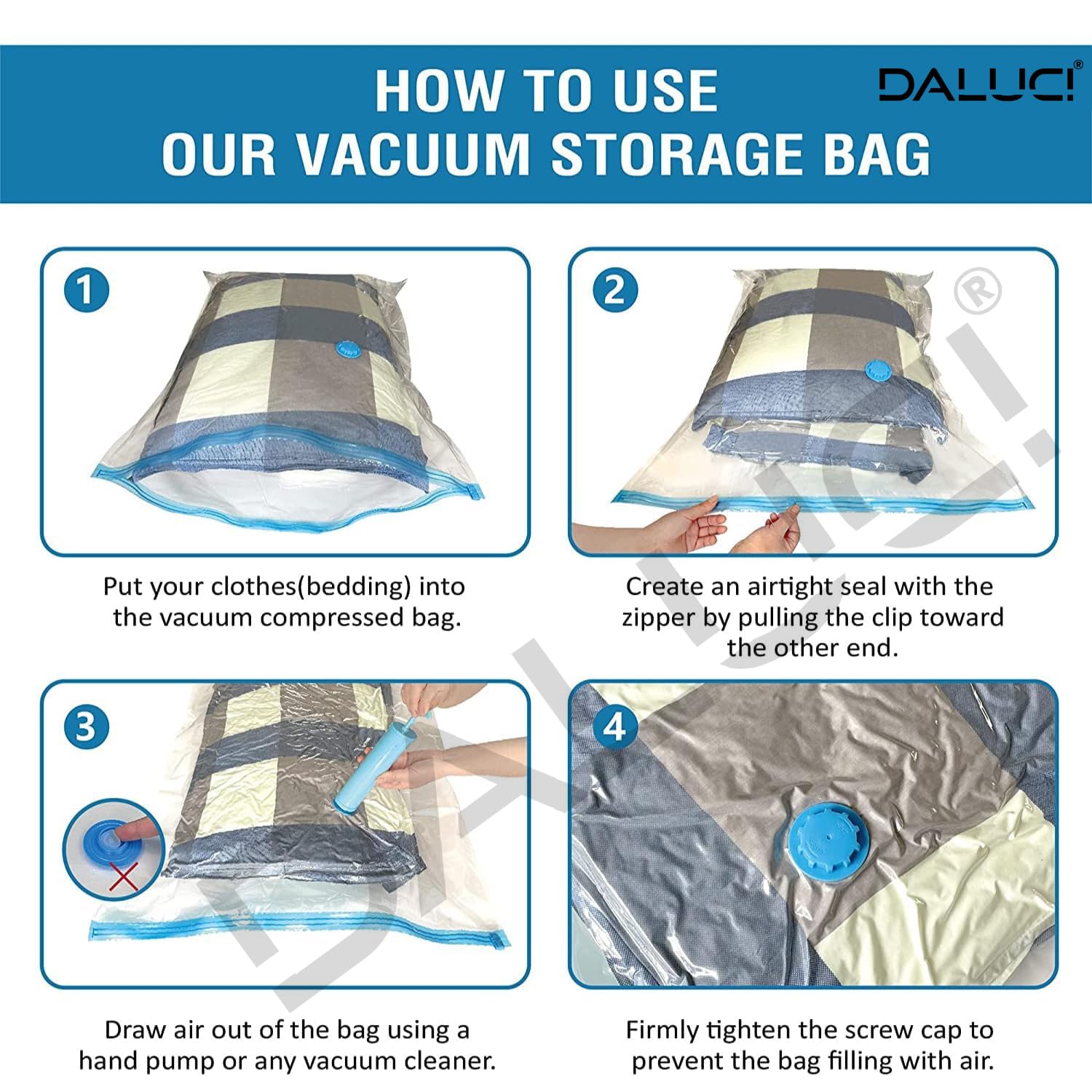 HOW TO USE
OUR VACUUM STORAGE BAG

DALUCI®

1

Put your clothes(bedding) into the vacuum compressed bag.

2

Create an airtight seal with the zipper by pulling the clip toward the other end.

3

Draw air out of the bag using a hand pump or any vacuum cleaner.

4

Firmly tighten the screw cap to prevent the bag filling with air.

DALUCI®